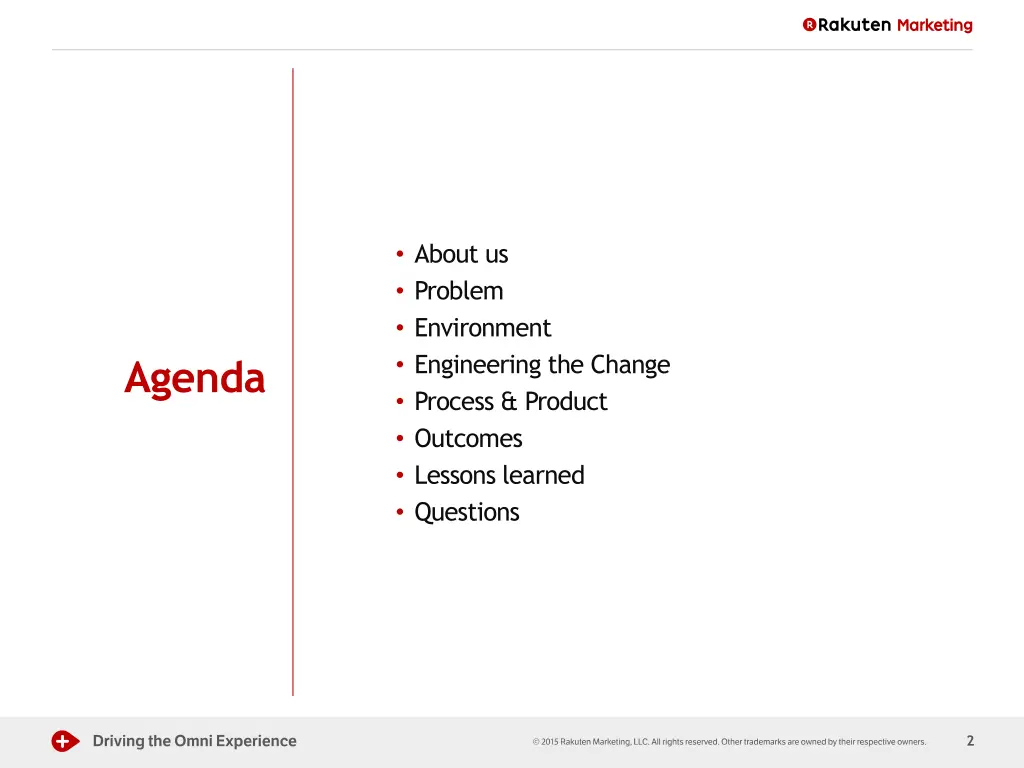 Rakuten Marketing

Agenda

• About us
• Problem
• Environment
• Engineering the Change
• Process & Product
• Outcomes
• Lessons learned
• Questions

Driving the Omni Experience

© 2015 Rakuten Marketing, LLC. All rights reserved. Other trademarks are owned by their respective owners.

2